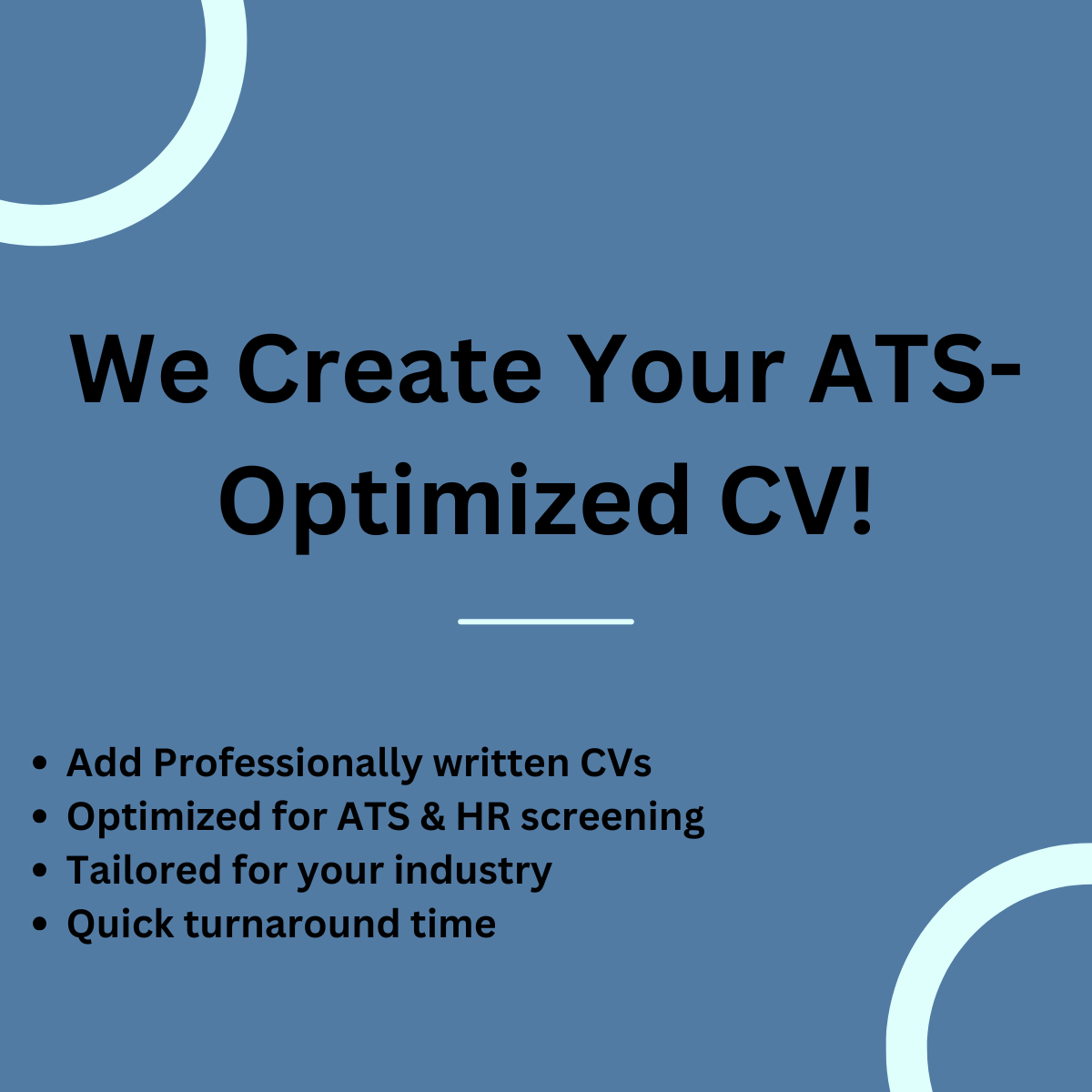 We Create Your ATS-Optimized CV!

- Add Professionally written CVs
- Optimized for ATS & HR screening
- Tailored for your industry
- Quick turnaround time